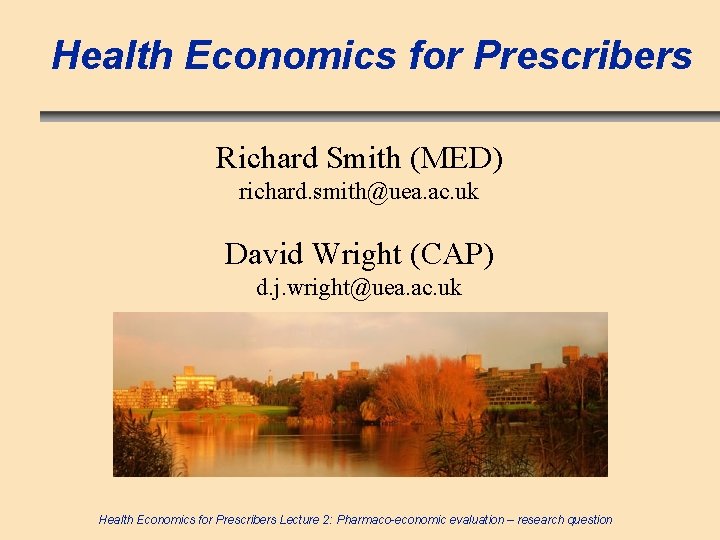 Health Economics for Prescribers

Richard Smith (MED)
richard.smith@uea.ac.uk

David Wright (CAP)
d.j.wright@uea.ac.uk

Health Economics for Prescribers Lecture 2: Pharmaco-economic evaluation – research question